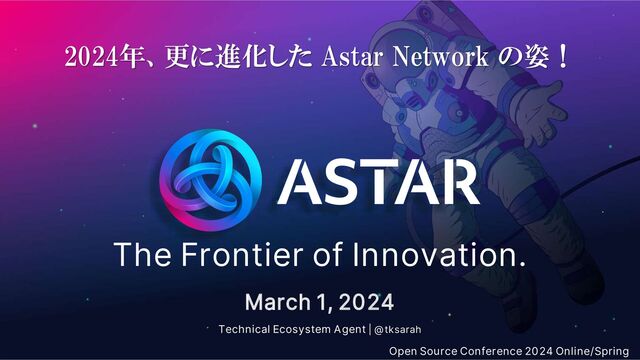 2024年、更に進化した Astar Network の姿！

ASTAR

The Frontier of Innovation.

March 1, 2024

Technical Ecosystem Agent | @tksarah

Open Source Conference 2024 Online/Spring